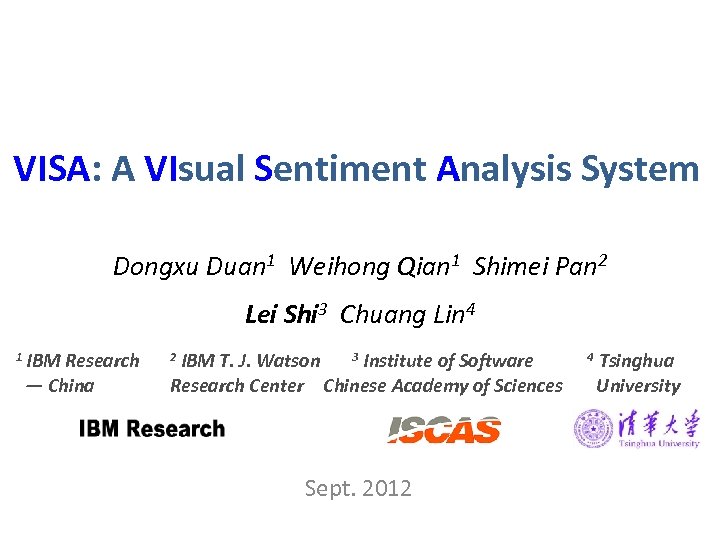 VISA: A VIsual Sentiment Analysis System

Dongxu Duan$^1$ Weihong Qian$^1$ Shimei Pan$^2$

Lei Shi$^3$ Chuang Lin$^4$

$^1$ IBM Research — China

$^2$ IBM T. J. Watson Research Center

$^3$ Institute of Software Chinese Academy of Sciences

$^4$ Tsinghua University

IBM Research

ISCAS

清華大學 Tsinghua University

Sept. 2012